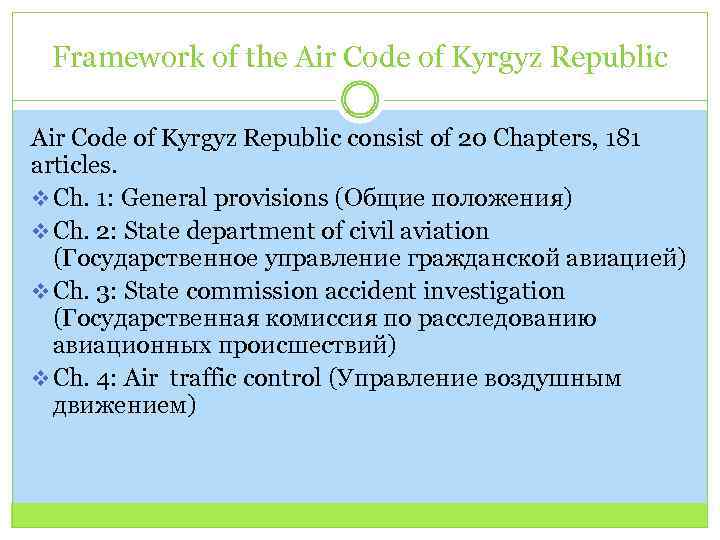 Framework of the Air Code of Kyrgyz Republic

Air Code of Kyrgyz Republic consist of 20 Chapters, 181 articles.

❖ Ch. 1: General provisions (Общие положения)
❖ Ch. 2: State department of civil aviation (Государственное управление гражданской авиацией)
❖ Ch. 3: State commission accident investigation (Государственная комиссия по расследованию авиационных происшествий)
❖ Ch. 4: Air traffic control (Управление воздушным движением)